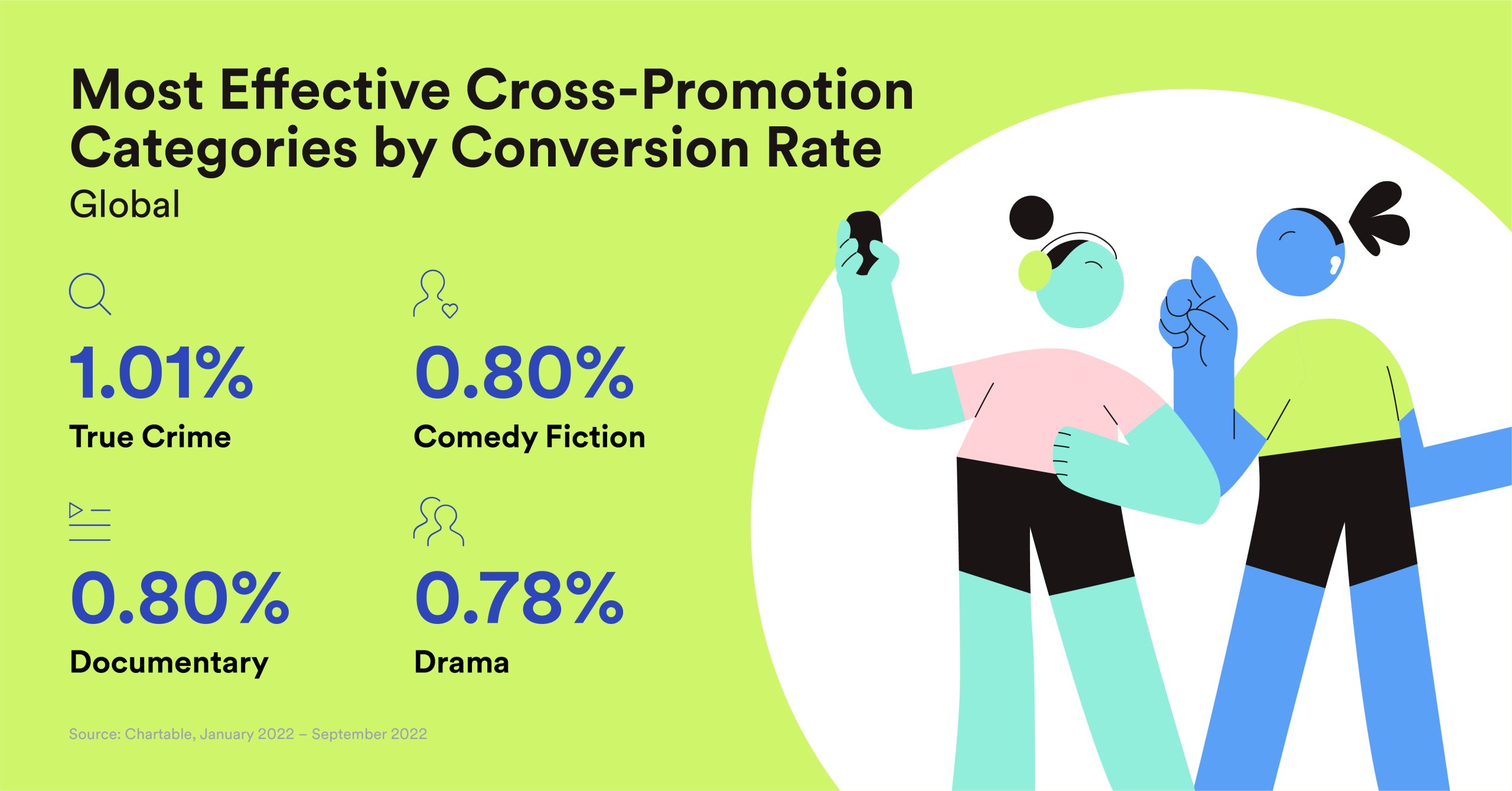 Most Effective Cross-Promotion Categories by Conversion Rate
Global

1.01%
True Crime

0.80%
Comedy Fiction

0.80%
Documentary

0.78%
Drama

Source: Chartable, January 2022 – September 2022